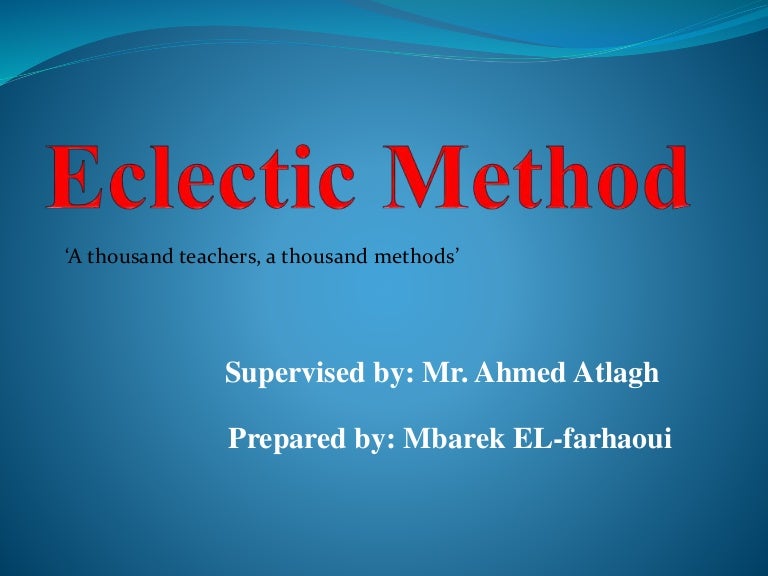 Eclectic Method

‘A thousand teachers, a thousand methods’

Supervised by: Mr. Ahmed Atlagh

Prepared by: Mbarek EL-farhaoui